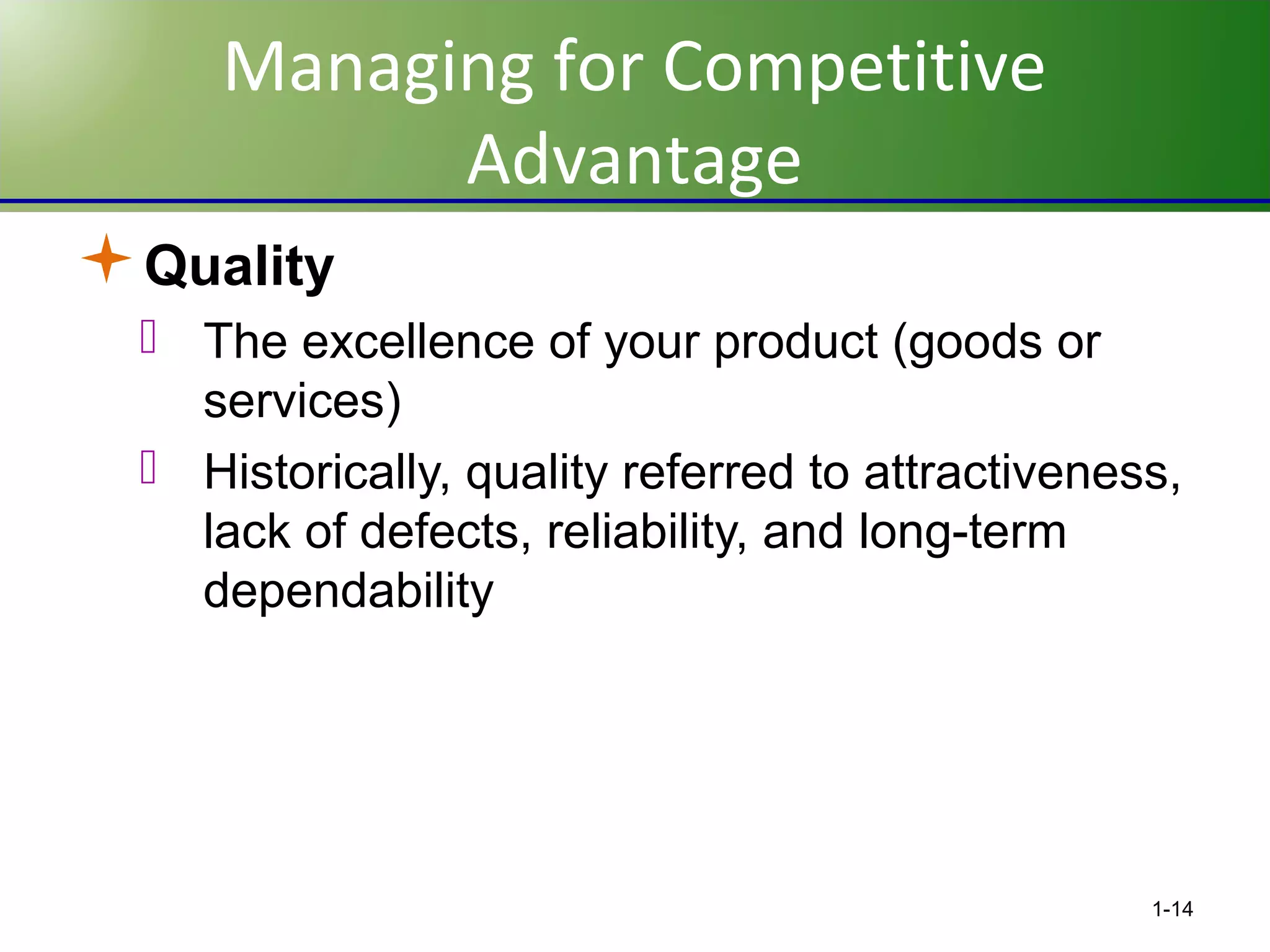 Managing for Competitive Advantage

Quality

The excellence of your product (goods or services)

Historically, quality referred to attractiveness, lack of defects, reliability, and long-term dependability

1-14